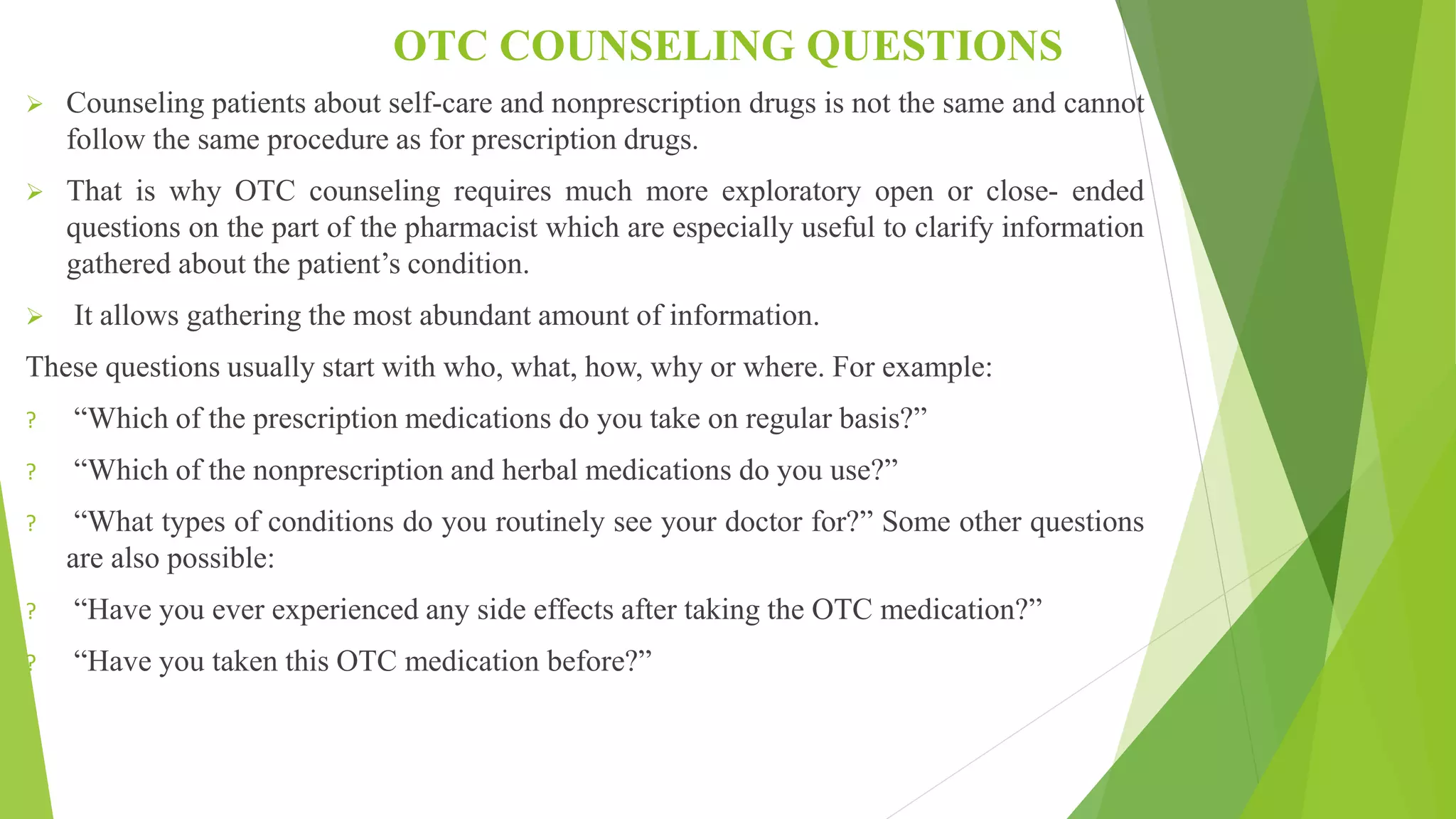 OTC COUNSELING QUESTIONS

➢ Counseling patients about self-care and nonprescription drugs is not the same and cannot follow the same procedure as for prescription drugs.

➢ That is why OTC counseling requires much more exploratory open or close- ended questions on the part of the pharmacist which are especially useful to clarify information gathered about the patient’s condition.

➢ It allows gathering the most abundant amount of information.

These questions usually start with who, what, how, why or where. For example:

? “Which of the prescription medications do you take on regular basis?”

? “Which of the nonprescription and herbal medications do you use?”

? “What types of conditions do you routinely see your doctor for?” Some other questions are also possible:

? “Have you ever experienced any side effects after taking the OTC medication?”

? “Have you taken this OTC medication before?”